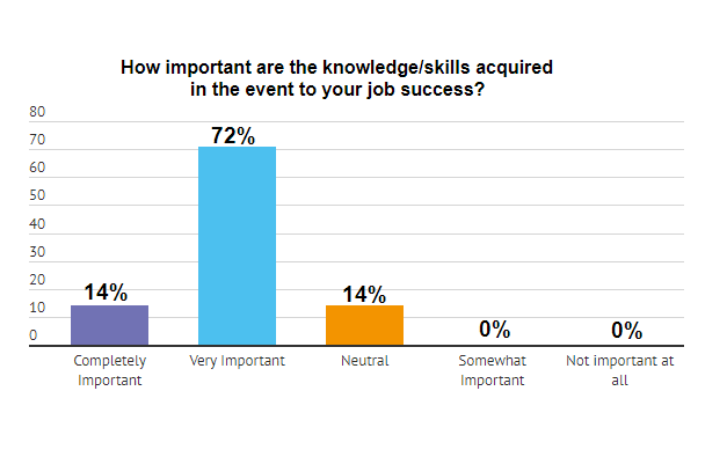 How important are the knowledge/skills acquired in the event to your job success?

80
70
60
50
40
30
20
10
0

14%
72%
14%
0%
0%

Completely Important
Very Important
Neutral
Somewhat Important
Not important at all